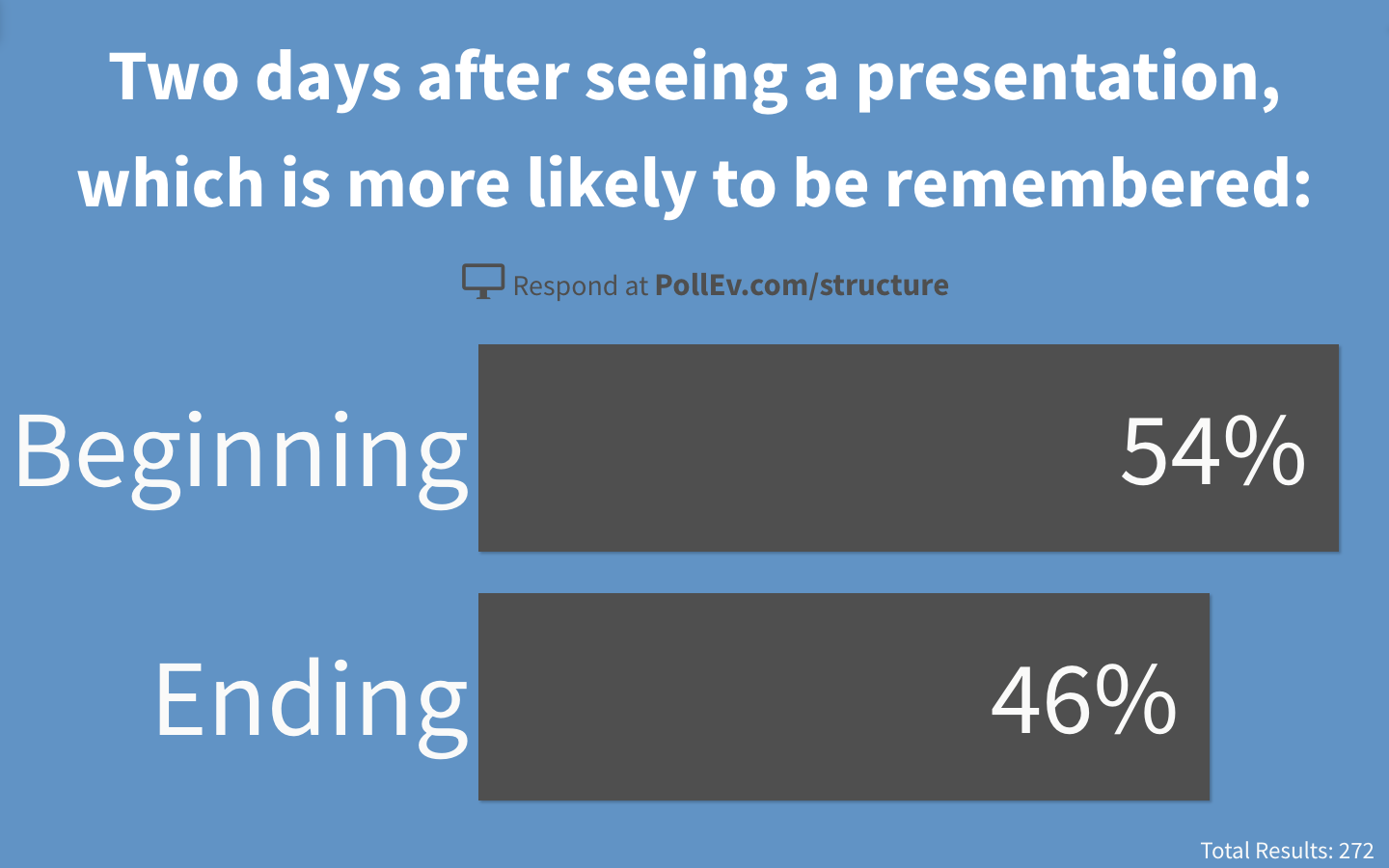 Two days after seeing a presentation, which is more likely to be remembered:

Respond at PollEv.com/structure

Beginning 54%

Ending 46%

Total Results: 272